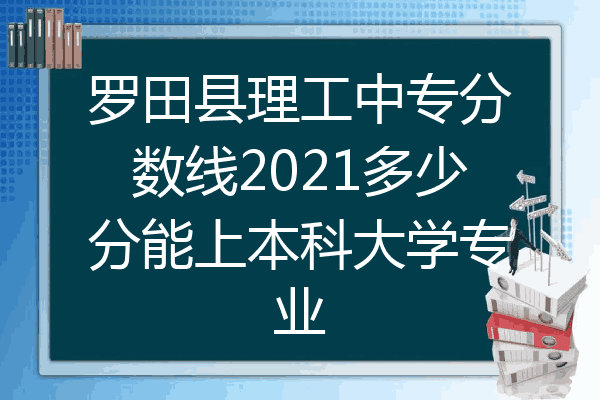 罗田县理工中专分数线2021多少分能上本科大学专业